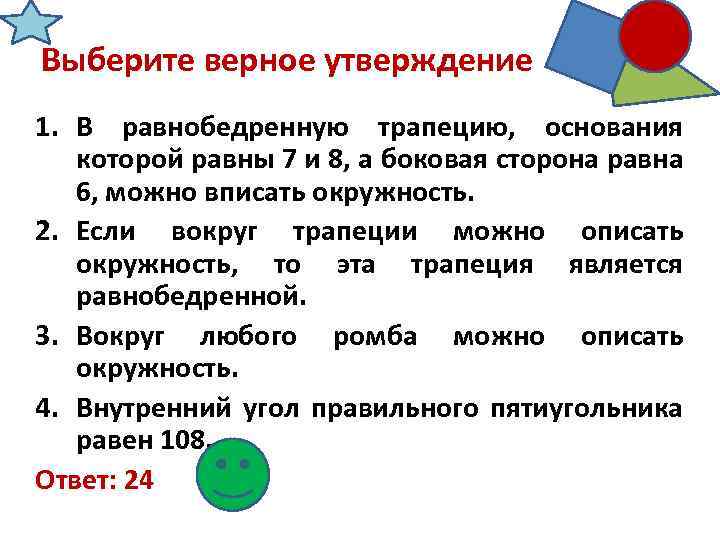 Выберите верное утверждение

1. В равнобедренную трапецию, основания которой равны 7 и 8, а боковая сторона равна 6, можно вписать окружность.

2. Если вокруг трапеции можно описать окружность, то эта трапеция является равнобедренной.

3. Вокруг любого ромба можно описать окружность.

4. Внутренний угол правильного пятиугольника равен 108.

Ответ: 24